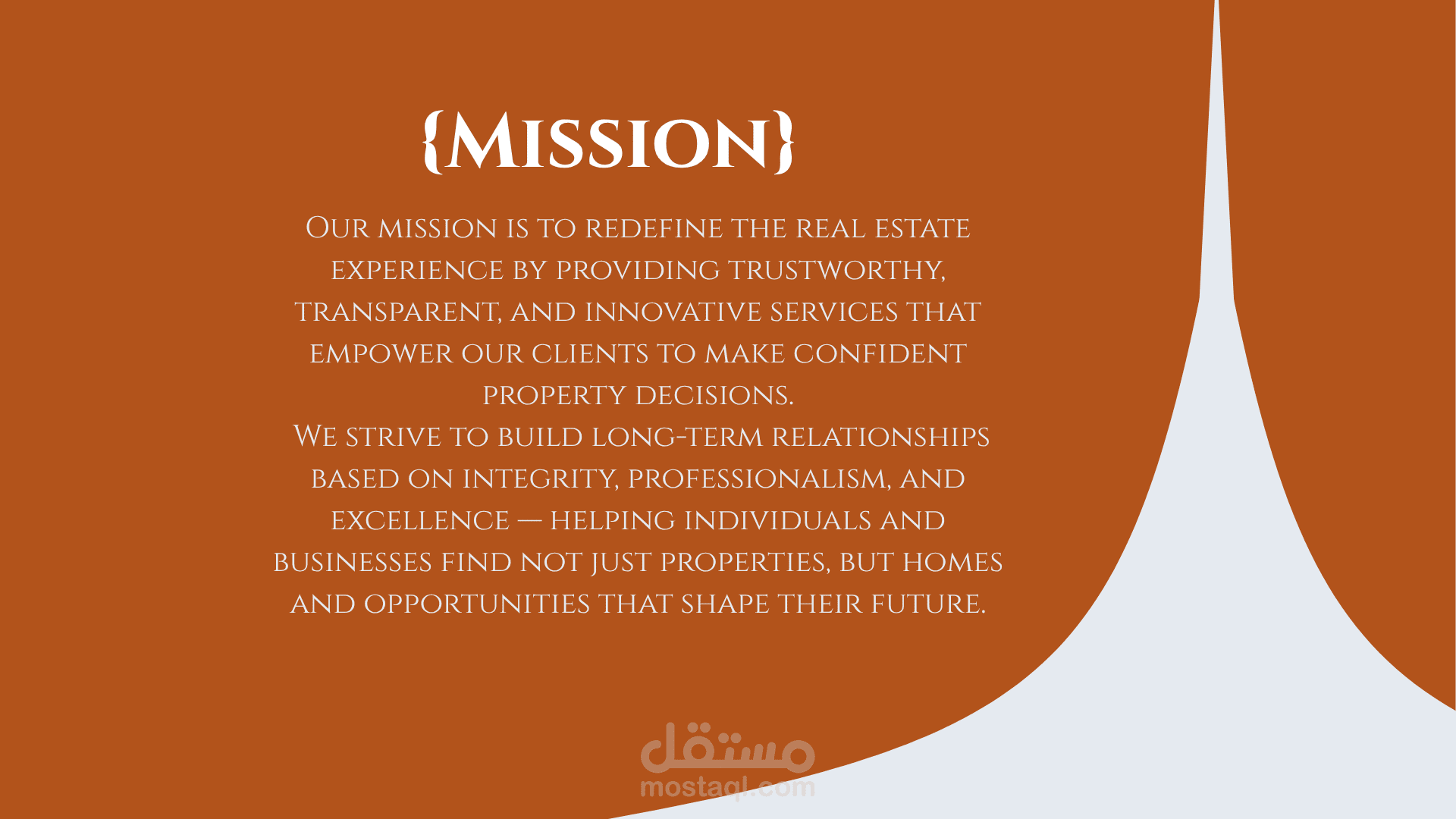 {Mission}

Our mission is to redefine the real estate experience by providing trustworthy, transparent, and innovative services that empower our clients to make confident property decisions.
We strive to build long-term relationships based on integrity, professionalism, and excellence — helping individuals and businesses find not just properties, but homes and opportunities that shape their future.

مستقل
mostaql.com